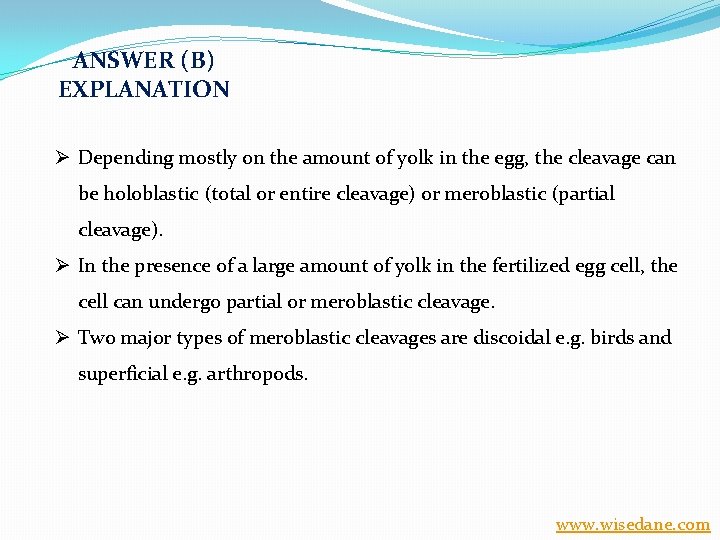 ANSWER (B)
EXPLANATION

➢ Depending mostly on the amount of yolk in the egg, the cleavage can be holoblastic (total or entire cleavage) or meroblastic (partial cleavage).

➢ In the presence of a large amount of yolk in the fertilized egg cell, the cell can undergo partial or meroblastic cleavage.

➢ Two major types of meroblastic cleavages are discoidal e.g. birds and superficial e.g. arthropods.

www.wisedane.com